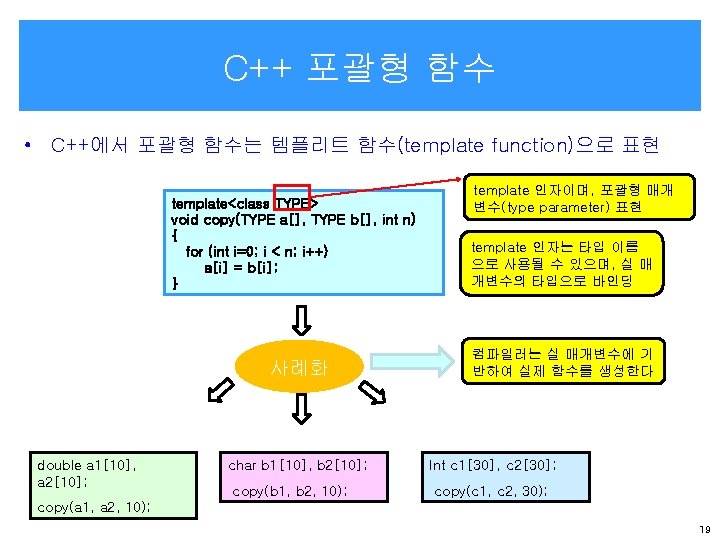 C++ 포괄형 함수

• C++에서 포괄형 함수는 템플리트 함수(template function)으로 표현

template<class TYPE>
void copy(TYPE a[], TYPE b[], int n)
{
for (int i=0; i < n; i++)
a[i] = b[i];
}

template 인자이며, 포괄형 매개변수(type parameter) 표현

template 인자는 타입 이름으로 사용될 수 있으며, 실 매개변수의 타입으로 바인딩

사례화

컴파일러는 실 매개변수에 기반하여 실제 함수를 생성한다

double a1[10], a2[10];
copy(a1, a2, 10);

char b1[10], b2[10];
copy(b1, b2, 10);

Int c1[30], c2[30];
copy(c1, c2, 30);

19